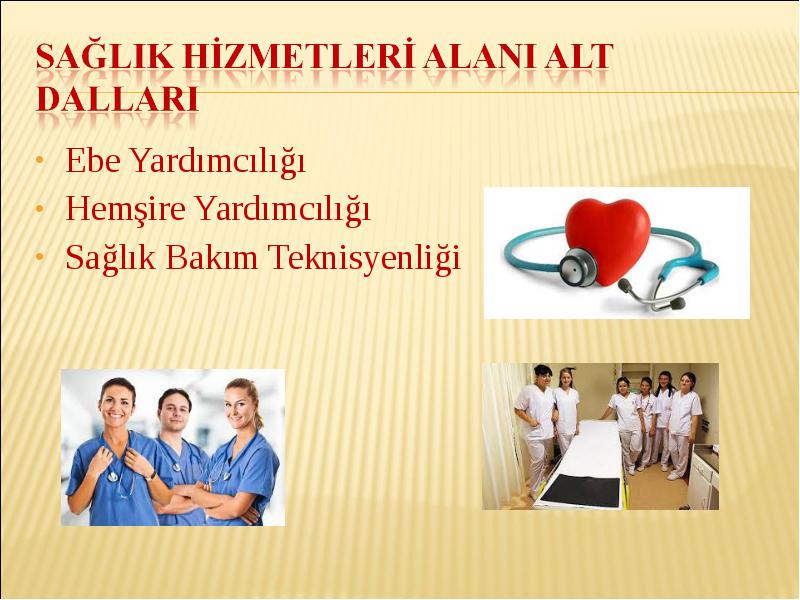 SAĞLIK HİZMETLERİ ALANI ALT DALLARI

• Ebe Yardımcılığı
• Hemşire Yardımcılığı
• Sağlık Bakım Teknisyenliği